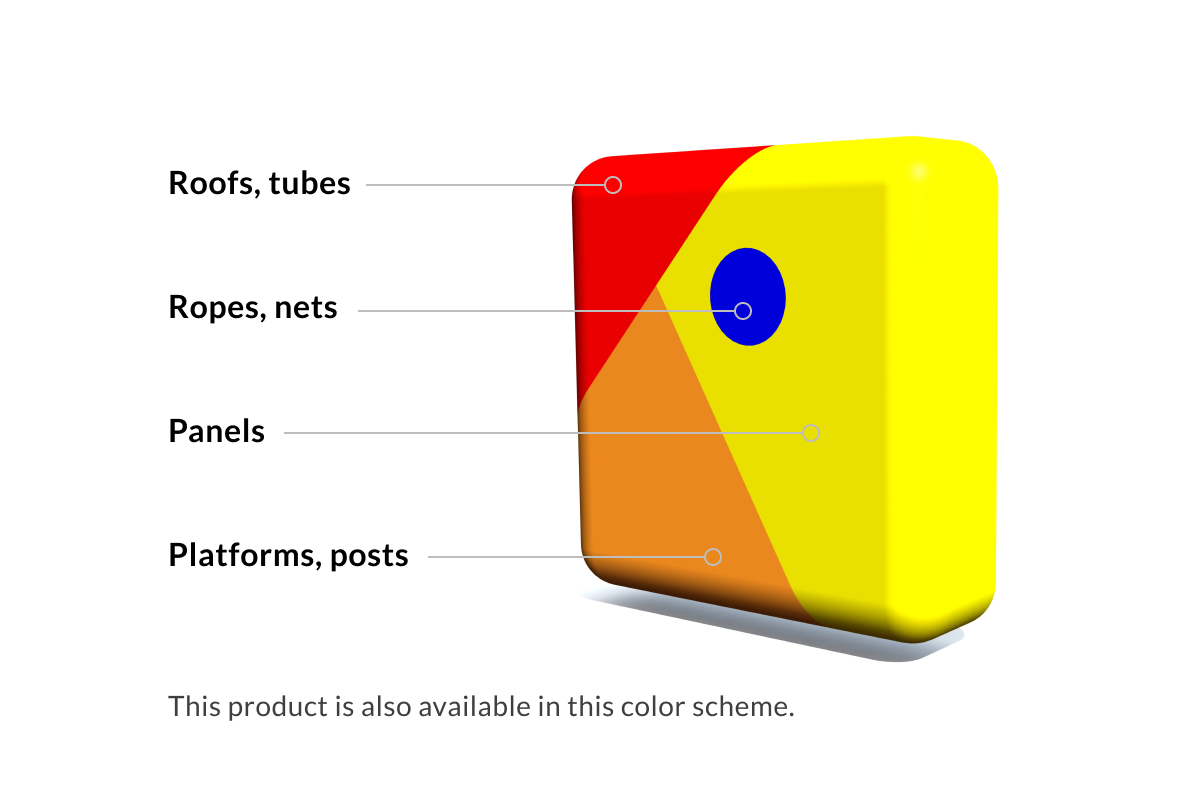 Roofs, tubes

Ropes, nets

Panels

Platforms, posts

This product is also available in this color scheme.